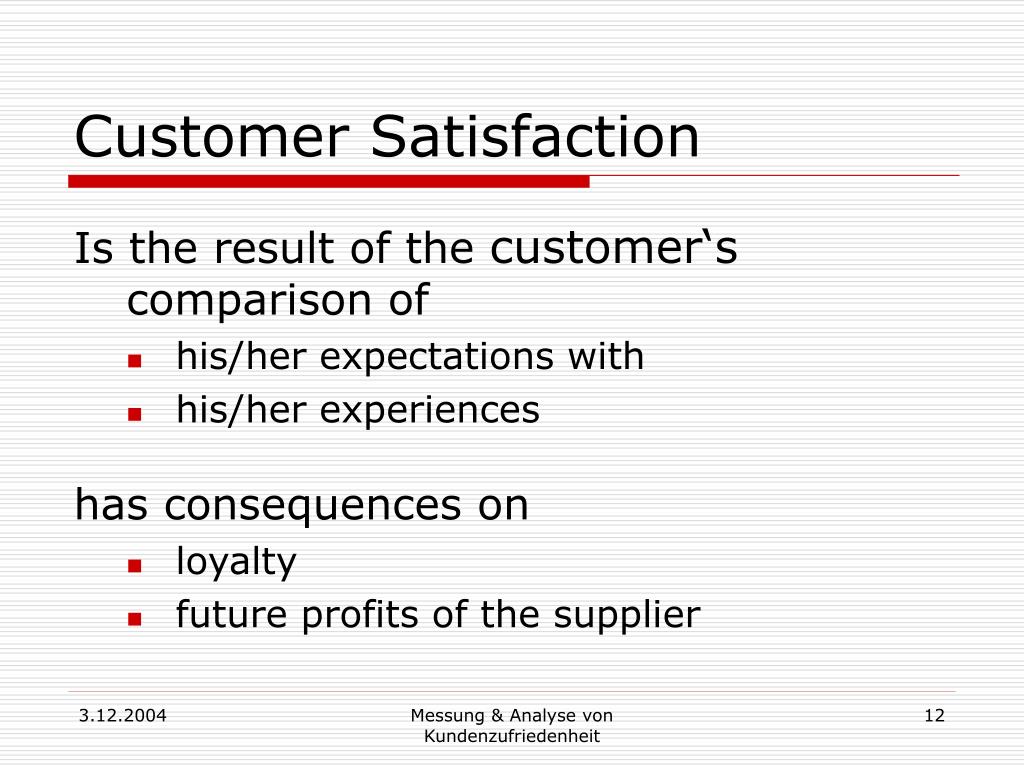 Customer Satisfaction

Is the result of the customer‘s comparison of

- his/her expectations with
- his/her experiences

has consequences on

- loyalty
- future profits of the supplier

3.12.2004

Messung & Analyse von Kundenzufriedenheit

12